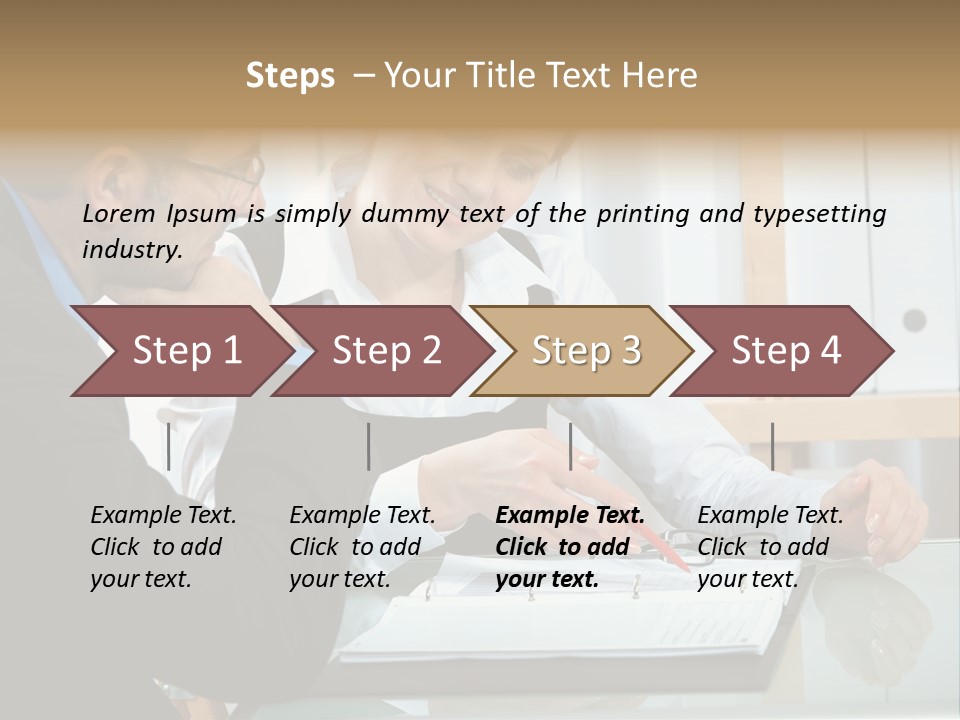 Steps – Your Title Text Here

Lorem Ipsum is simply dummy text of the printing and typesetting industry.

Step 1

Step 2

Step 3

Step 4

Example Text. Click to add your text.

Example Text. Click to add your text.

Example Text. Click to add your text.

Example Text. Click to add your text.